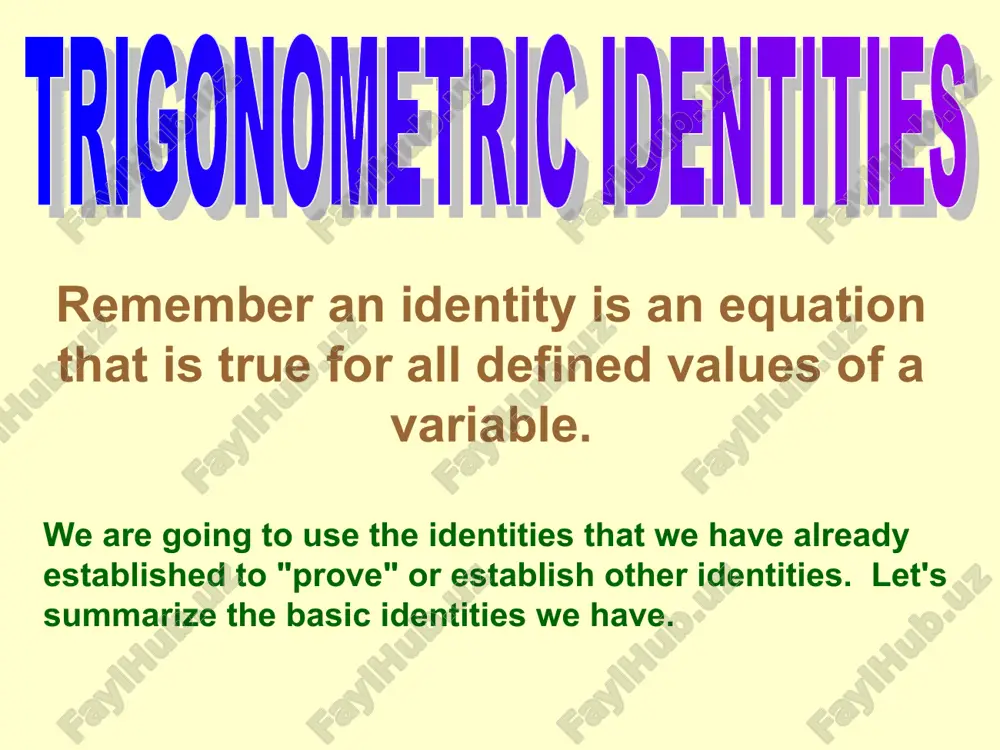 TRIGONOMETRIC IDENTITIES

Remember an identity is an equation that is true for all defined values of a variable.

We are going to use the identities that we have already established to "prove" or establish other identities. Let's summarize the basic identities we have.

FaylHub.uz